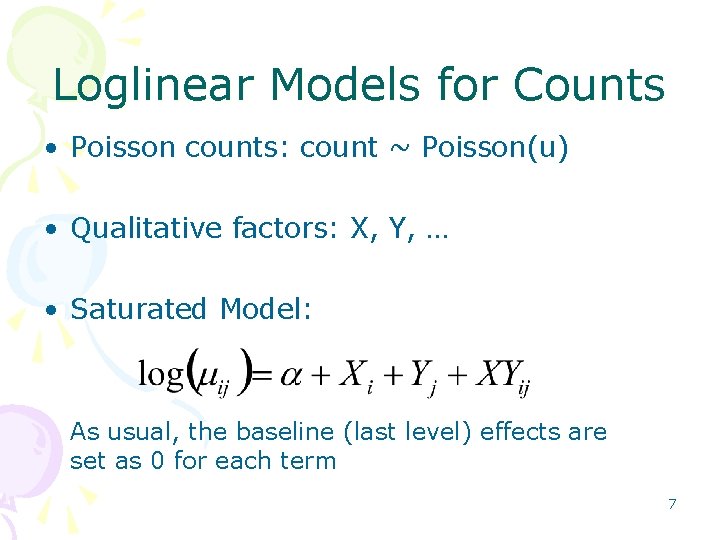 Loglinear Models for Counts

• Poisson counts: count ~ Poisson(u)

• Qualitative factors: X, Y, …

• Saturated Model:

$\log(\mu_{ij}) = \alpha + X_i + Y_j + XY_{ij}$

As usual, the baseline (last level) effects are set as 0 for each term

7